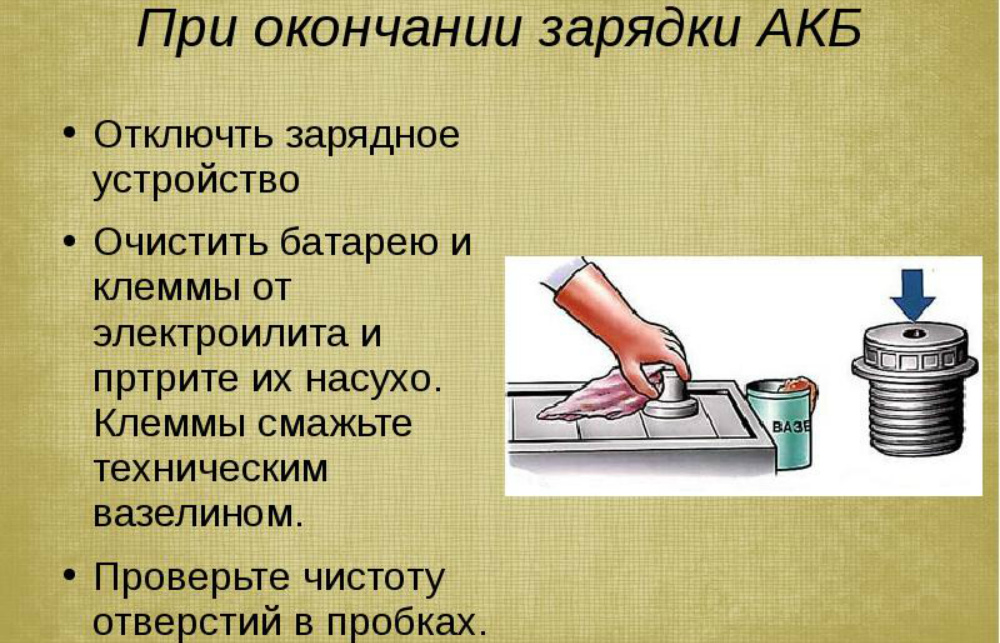 При окончании зарядки АКБ

• Отключть зарядное устройство

• Очистить батарею и клеммы от электроилита и пртрите их насухо. Клеммы смажьте техническим вазелином.

• Проверьте чистоту отверстий в пробках.

ВАЗЕ